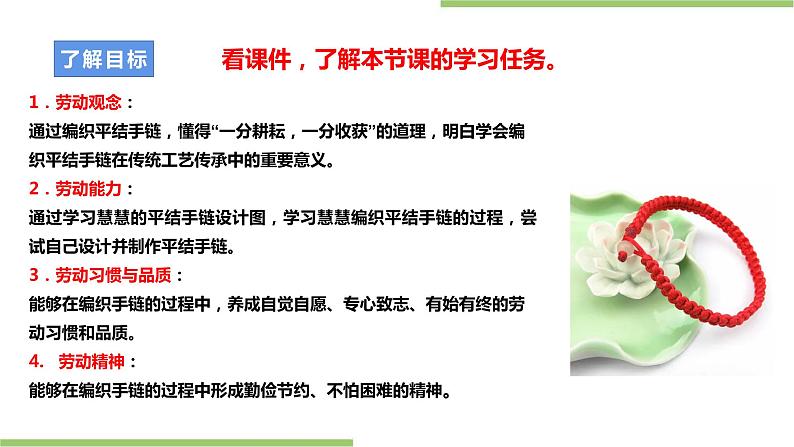 了解目标

看课件，了解本节课的学习任务。

1．劳动观念：
通过编织平结手链，懂得“一分耕耘，一分收获”的道理，明白学会编织平结手链在传统工艺传承中的重要意义。

2．劳动能力：
通过学习慧慧的平结手链设计图，学习慧慧编织平结手链的过程，尝试自己设计并制作平结手链。

3．劳动习惯与品质：
能够在编织手链的过程中，养成自觉自愿、专心致志、有始有终的劳动习惯和品质。

4. 劳动精神：
能够在编织手链的过程中形成勤俭节约、不怕困难的精神。